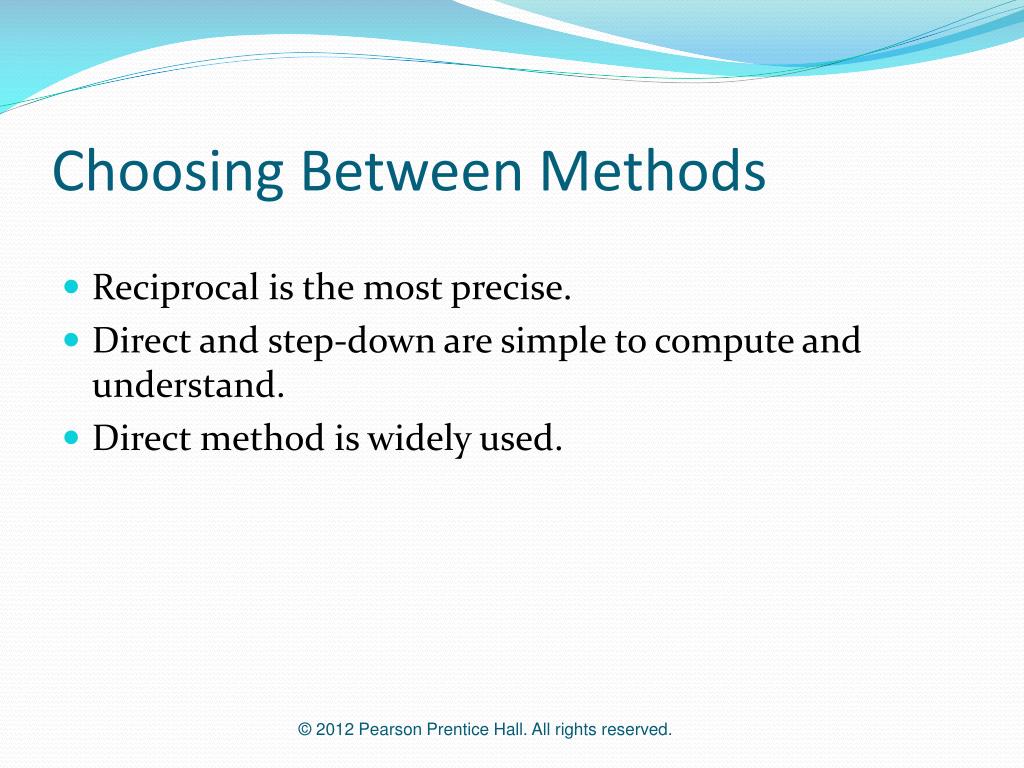 Choosing Between Methods

- Reciprocal is the most precise.
- Direct and step-down are simple to compute and understand.
- Direct method is widely used.

© 2012 Pearson Prentice Hall. All rights reserved.